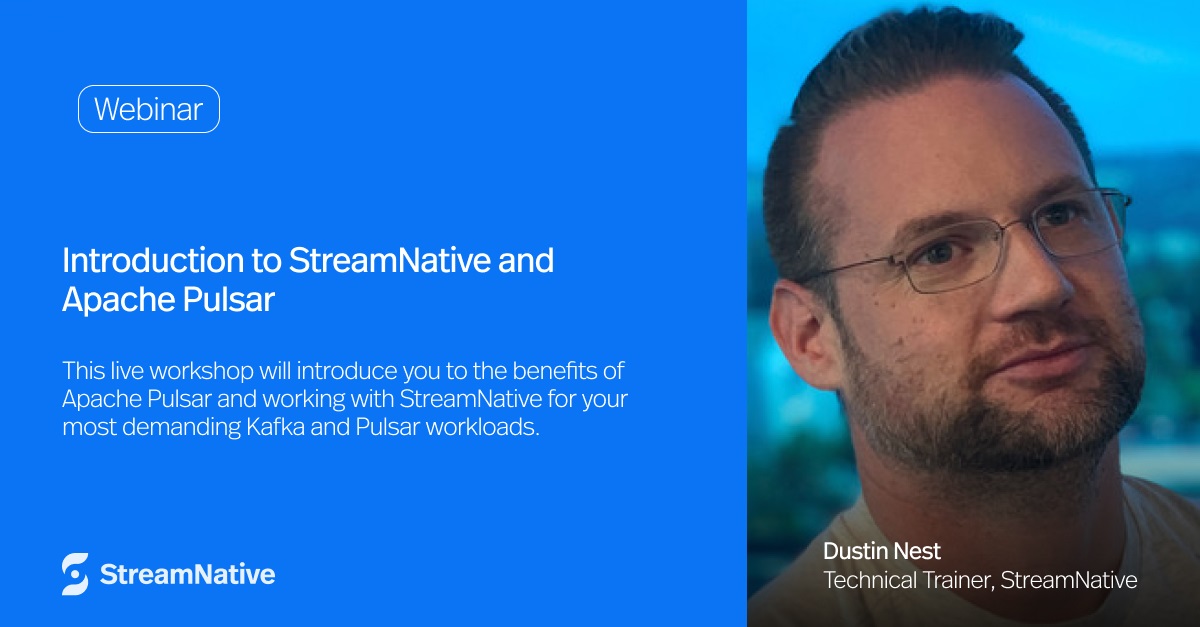 Webinar

Introduction to StreamNative and Apache Pulsar

This live workshop will introduce you to the benefits of Apache Pulsar and working with StreamNative for your most demanding Kafka and Pulsar workloads.

StreamNative

Dustin Nest
Technical Trainer, StreamNative